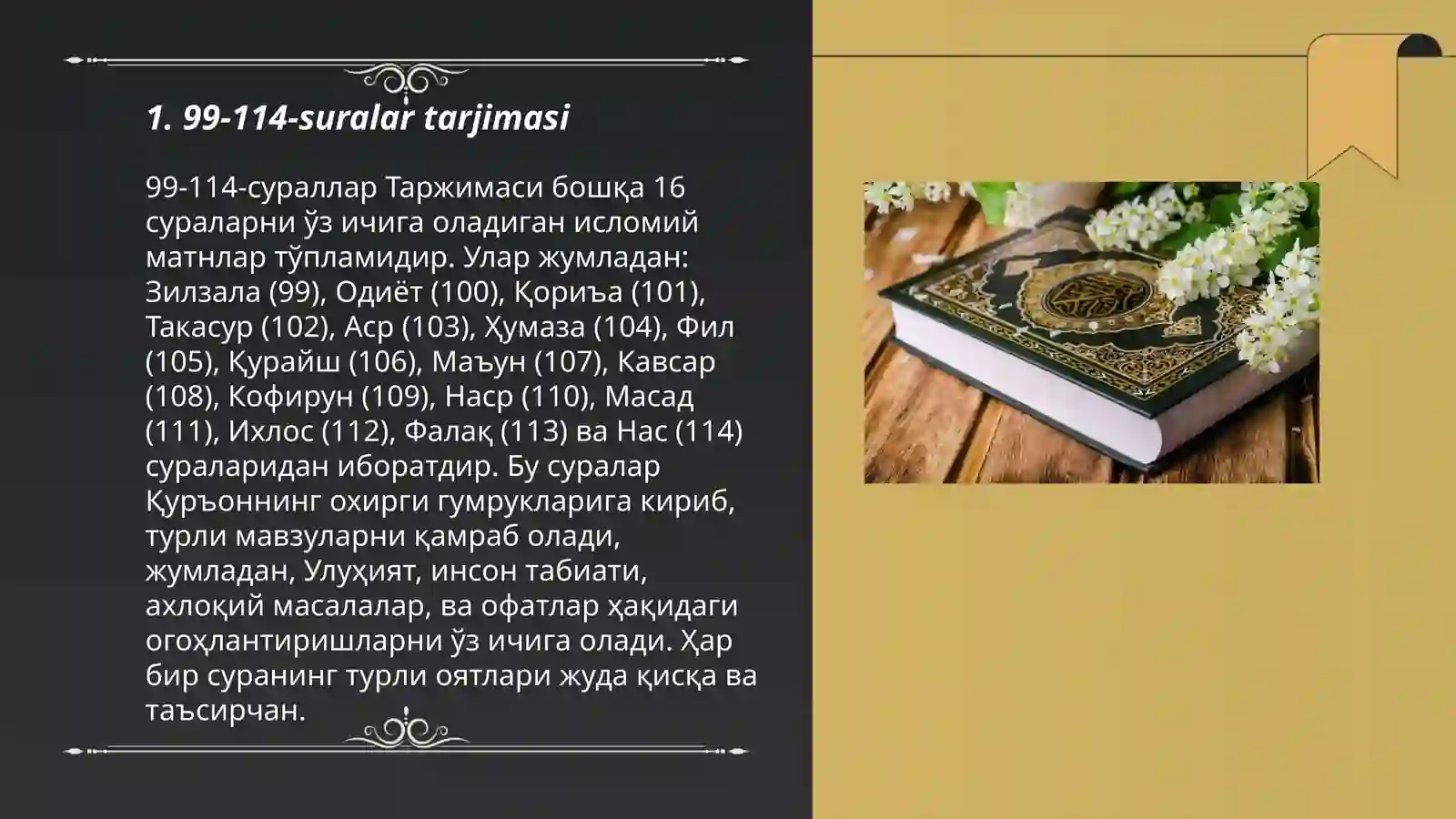 1. 99-114-suralar tarjimasi

99-114-сураллар Таржимаси бошқа 16 сураларни ўз ичига оладиган исломий матнлар тўпламидир. Улар жумладан: Зилзала (99), Одиёт (100), Қориъа (101), Такасур (102), Аср (103), Ҳумаза (104), Фил (105), Қурайш (106), Маъун (107), Кавсар (108), Кофирун (109), Наср (110), Масад (111), Ихлос (112), Фалақ (113) ва Нас (114) сураларидан иборатдир. Бу суралар Қуръоннинг охирги гумрукларига кириб, турли мавзуларни қамраб олади, жумладан, Улуҳият, инсон табиати, ахлоқий масалалар, ва офатлар ҳақидаги огоҳлантиришларни ўз ичига олади. Ҳар бир суранинг турли оятлари жуда қисқа ва таъсирчан.